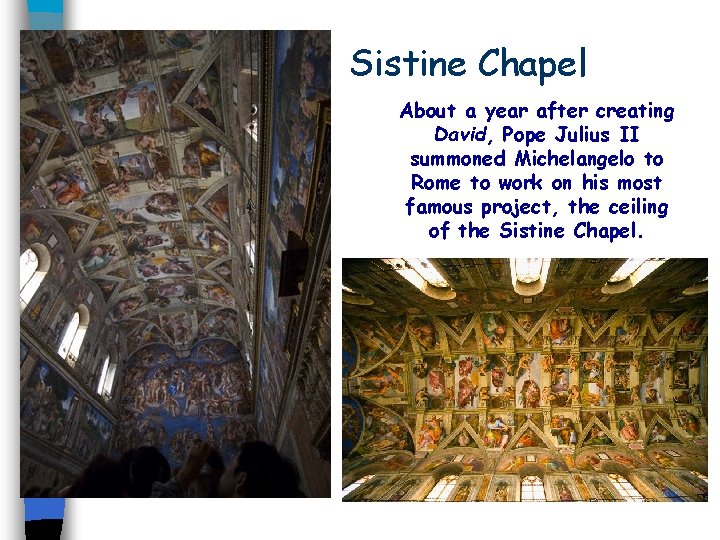 Sistine Chapel

About a year after creating David, Pope Julius II summoned Michelangelo to Rome to work on his most famous project, the ceiling of the Sistine Chapel.